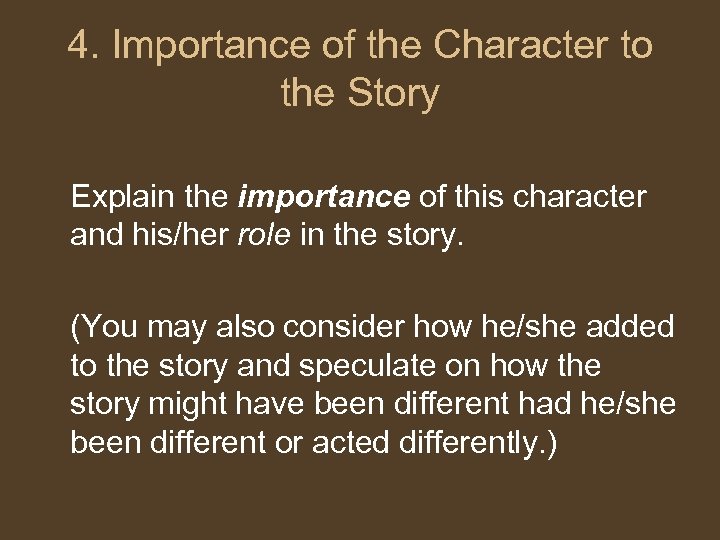 4. Importance of the Character to the Story

Explain the importance of this character and his/her role in the story.

(You may also consider how he/she added to the story and speculate on how the story might have been different had he/she been different or acted differently.)